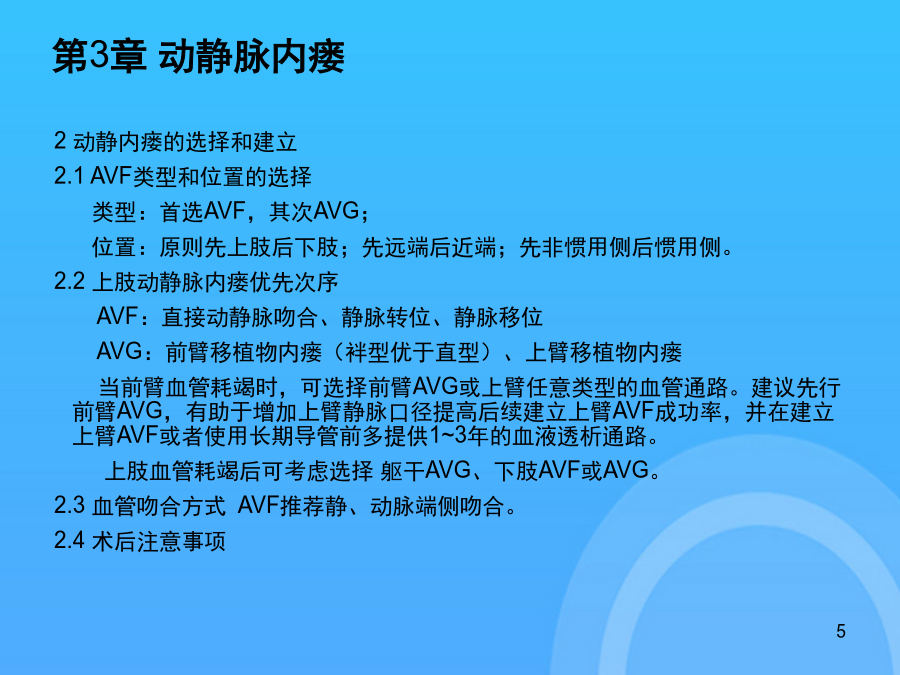 第3章 动静脉内瘘

2 动静内瘘的选择和建立

2.1 AVF类型和位置的选择

类型：首选AVF，其次AVG；

位置：原则先上肢后下肢；先远端后近端；先非惯用侧后惯用侧。

2.2 上肢动静脉内瘘优先次序

AVF：直接动静脉吻合、静脉转位、静脉移位

AVG：前臂移植物内瘘（袢型优于直型）、上臂移植物内瘘

当前臂血管耗竭时，可选择前臂AVG或上臂任意类型的血管通路。建议先行前臂AVG，有助于增加上臂静脉口径提高后续建立上臂AVF成功率，并在建立上臂AVF或者使用长期导管前多提供1~3年的血液透析通路。

上肢血管耗竭后可考虑选择 躯干AVG、下肢AVF或AVG。

2.3 血管吻合方式 AVF推荐静、动脉端侧吻合。

2.4 术后注意事项

5